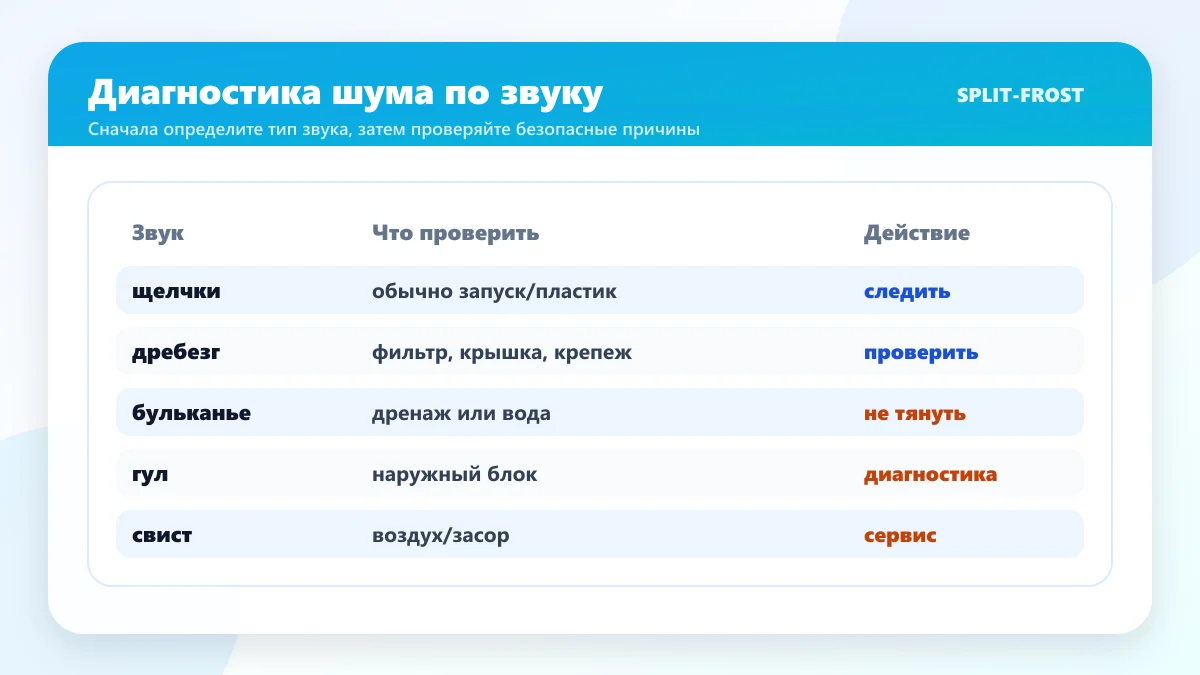 Диагностика шума по звуку

SPLIT-FROST

Сначала определите тип звука, затем проверяйте безопасные причины

| Звук | Что проверить | Действие |
|---|---|---|
| щелчки | обычно запуск/пластик | следить |
| дребезг | фильтр, крышка, крепеж | проверить |
| бульканье | дренаж или вода | не тянуть |
| гул | наружный блок | диагностика |
| свист | воздух/засор | сервис |